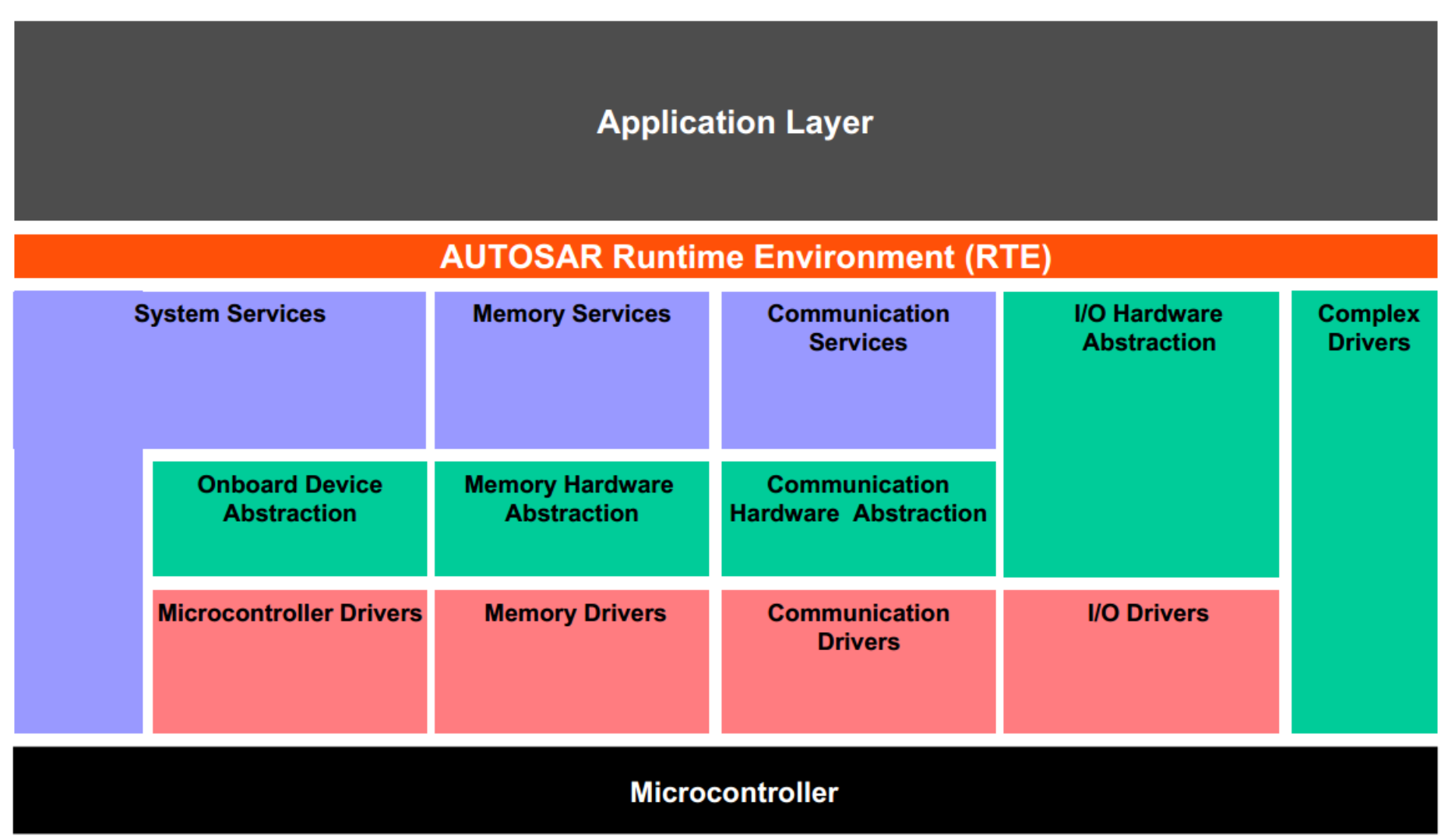 Application Layer

AUTOSAR Runtime Environment (RTE)

System Services

Memory Services

Communication Services

I/O Hardware Abstraction

Complex Drivers

Onboard Device Abstraction

Memory Hardware Abstraction

Communication Hardware Abstraction

Microcontroller Drivers

Memory Drivers

Communication Drivers

I/O Drivers

Microcontroller